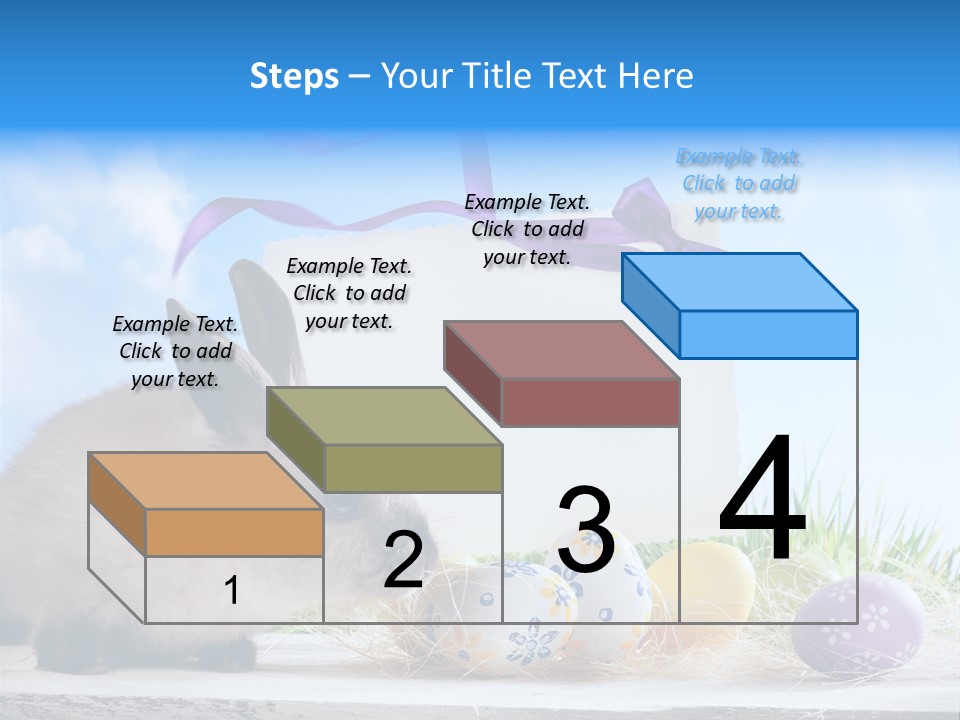 Steps – Your Title Text Here

Example Text. Click to add your text.

Example Text. Click to add your text.

Example Text. Click to add your text.

Example Text. Click to add your text.

1

2

3

4